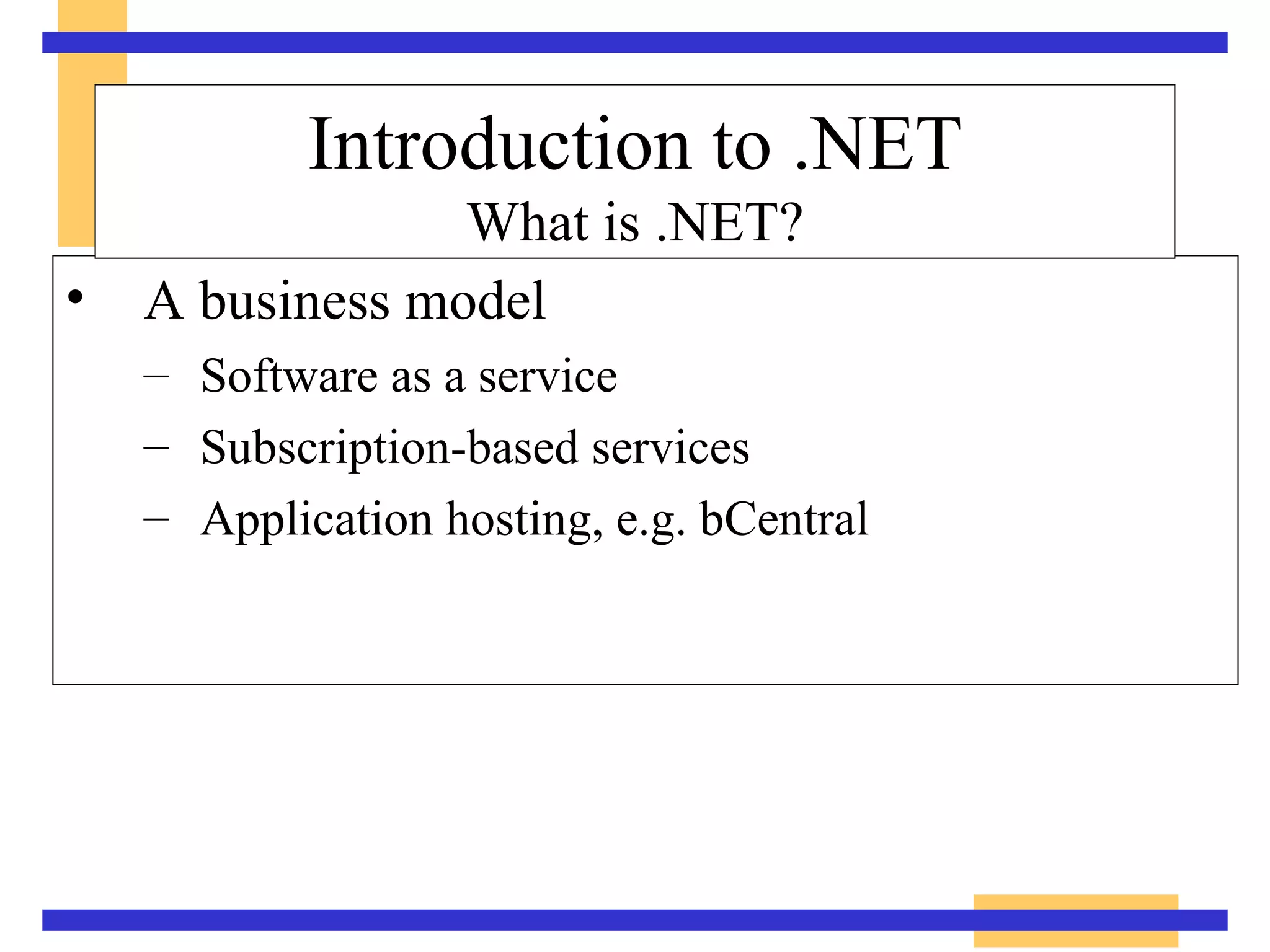 Introduction to .NET
What is .NET?

• A business model
– Software as a service
– Subscription-based services
– Application hosting, e.g. bCentral